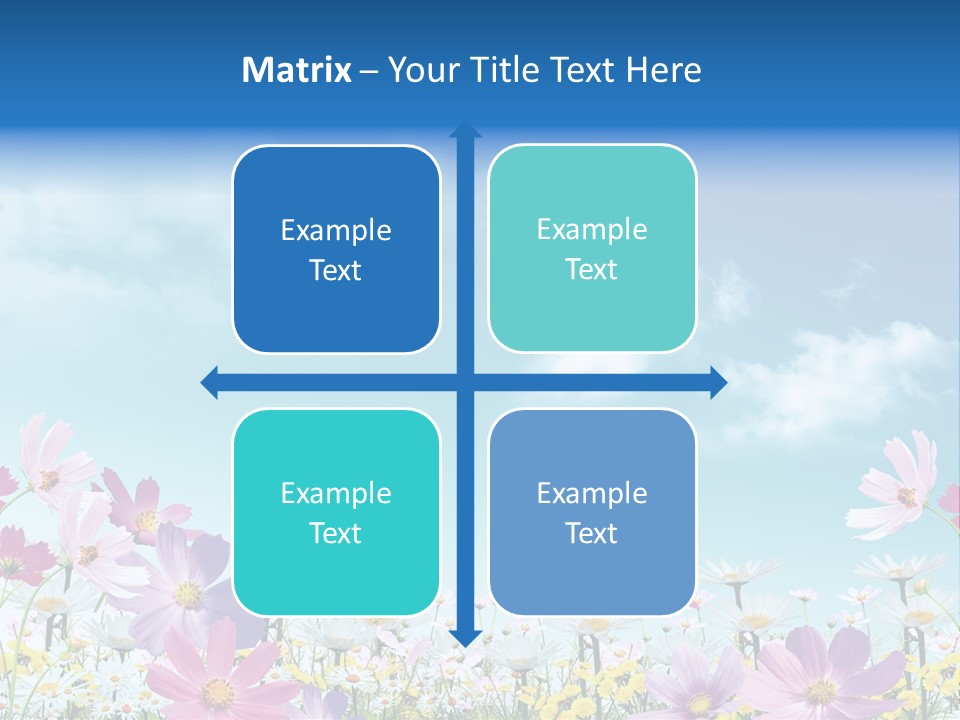 Matrix – Your Title Text Here

Example Text

Example Text

Example Text

Example Text